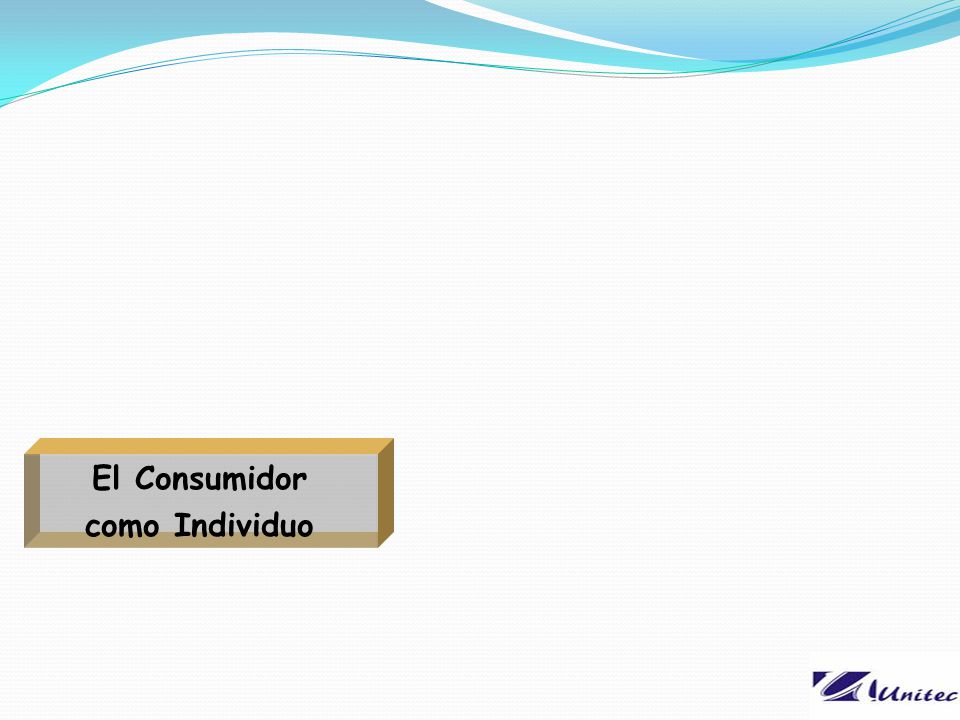 El Consumidor
como Individuo

Unitec